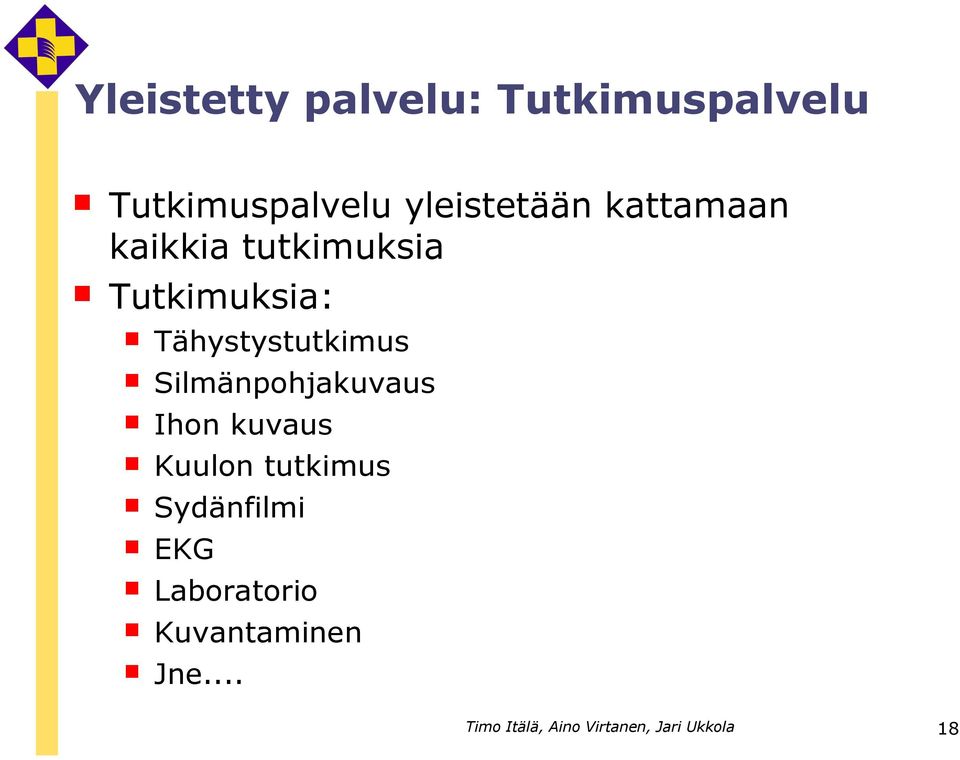 Yleistetty palvelu: Tutkimuspalvelu

- Tutkimuspalvelu yleistetään kattamaan kaikkia tutkimuksia
- Tutkimuksia:
  - Tähystystutkimus
  - Silmänpohjakuvaus
  - Ihon kuvaus
  - Kuulon tutkimus
  - Sydänfilmi
  - EKG
  - Laboratorio
  - Kuvantaminen
  - Jne....

Timo Itälä, Aino Virtanen, Jari Ukkola

18